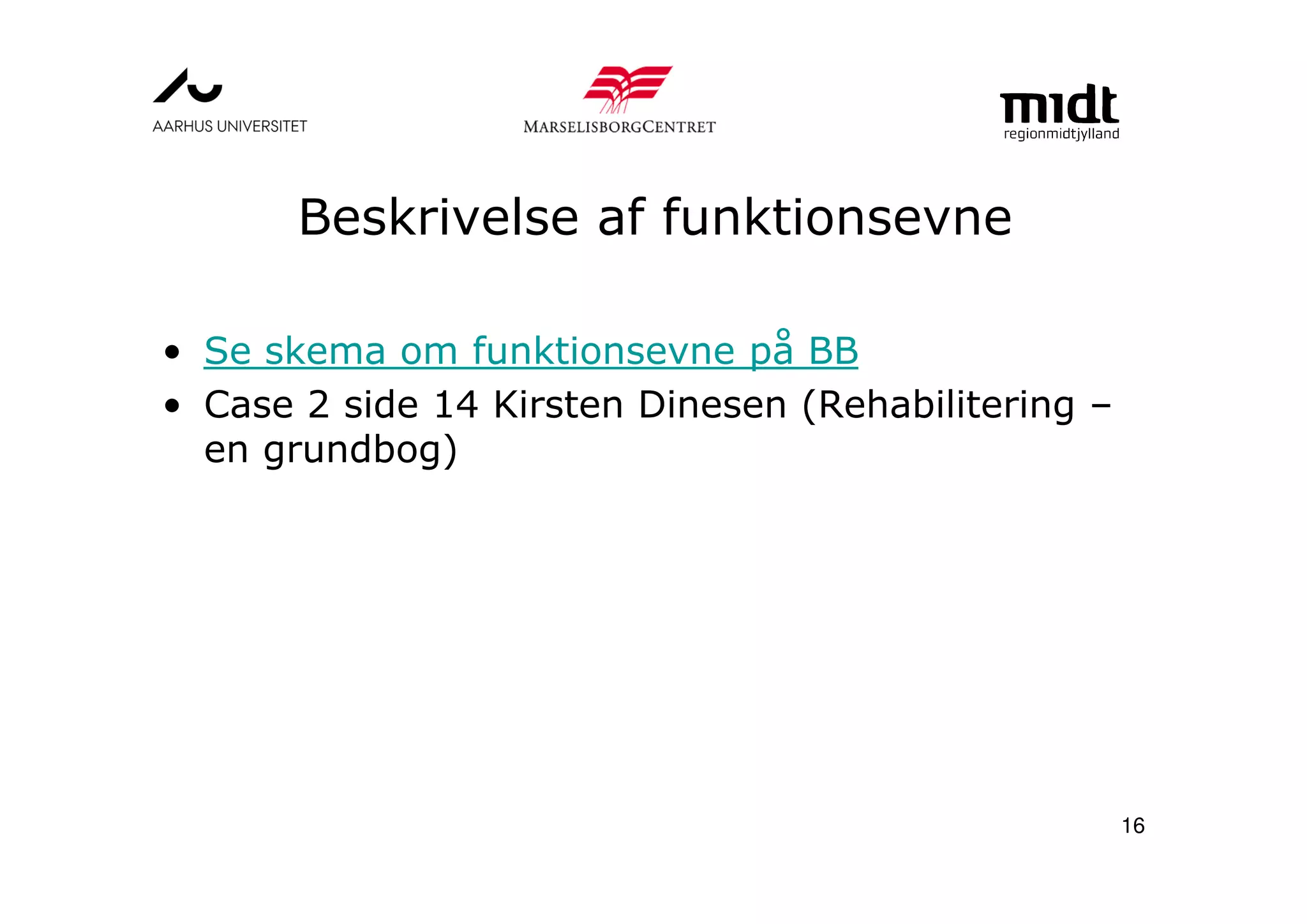 AARHUS UNIVERSITET

MARSELISBORGCENTRET

midt
regionmidtjylland

Beskrivelse af funktionsevne

• Se skema om funktionsevne på BB
• Case 2 side 14 Kirsten Dinesen (Rehabilitering – en grundbog)

16